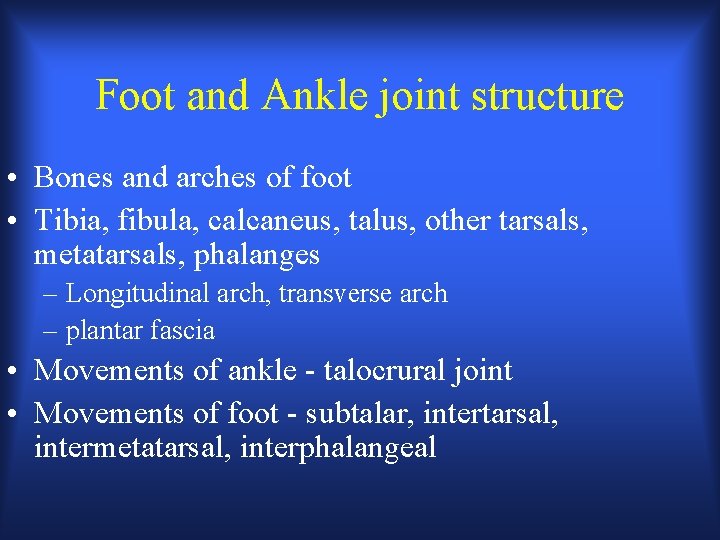 Foot and Ankle joint structure

• Bones and arches of foot
• Tibia, fibula, calcaneus, talus, other tarsals, metatarsals, phalanges
– Longitudinal arch, transverse arch
– plantar fascia
• Movements of ankle - talocrural joint
• Movements of foot - subtalar, intertarsal, intermetatarsal, interphalangeal